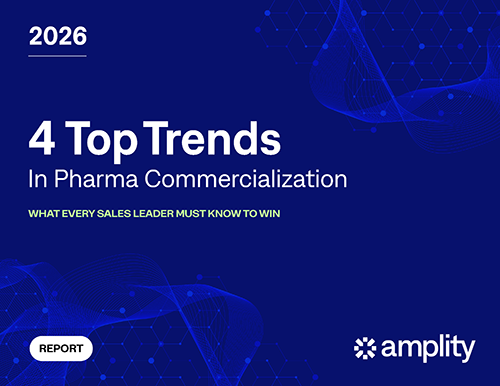 2026

4 Top Trends
In Pharma Commercialization

WHAT EVERY SALES LEADER MUST KNOW TO WIN

REPORT

amplity